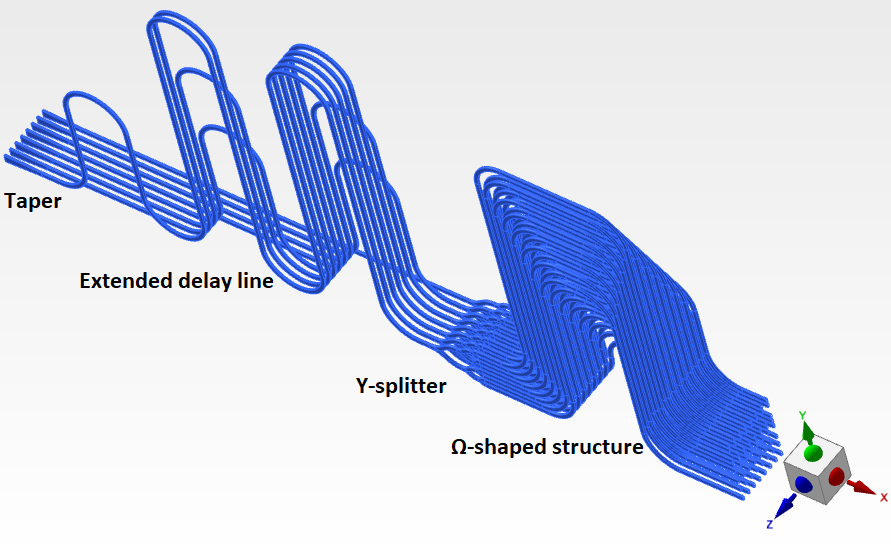 Taper

Extended delay line

Y-splitter

Ω-shaped structure

Y

X

Z